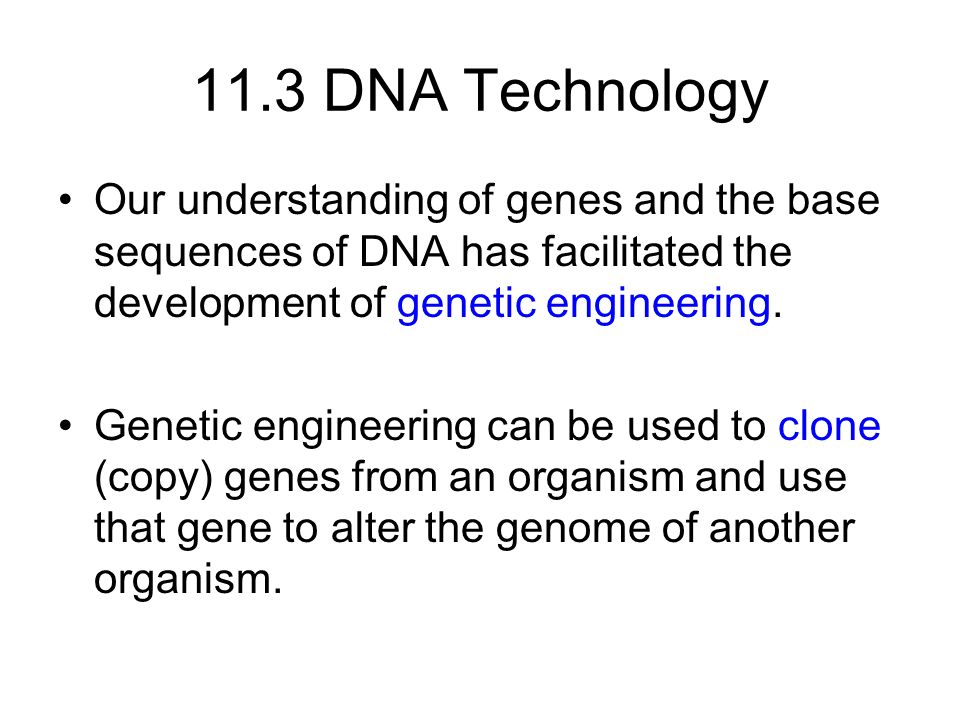 11.3 DNA Technology

• Our understanding of genes and the base sequences of DNA has facilitated the development of genetic engineering.

• Genetic engineering can be used to clone (copy) genes from an organism and use that gene to alter the genome of another organism.